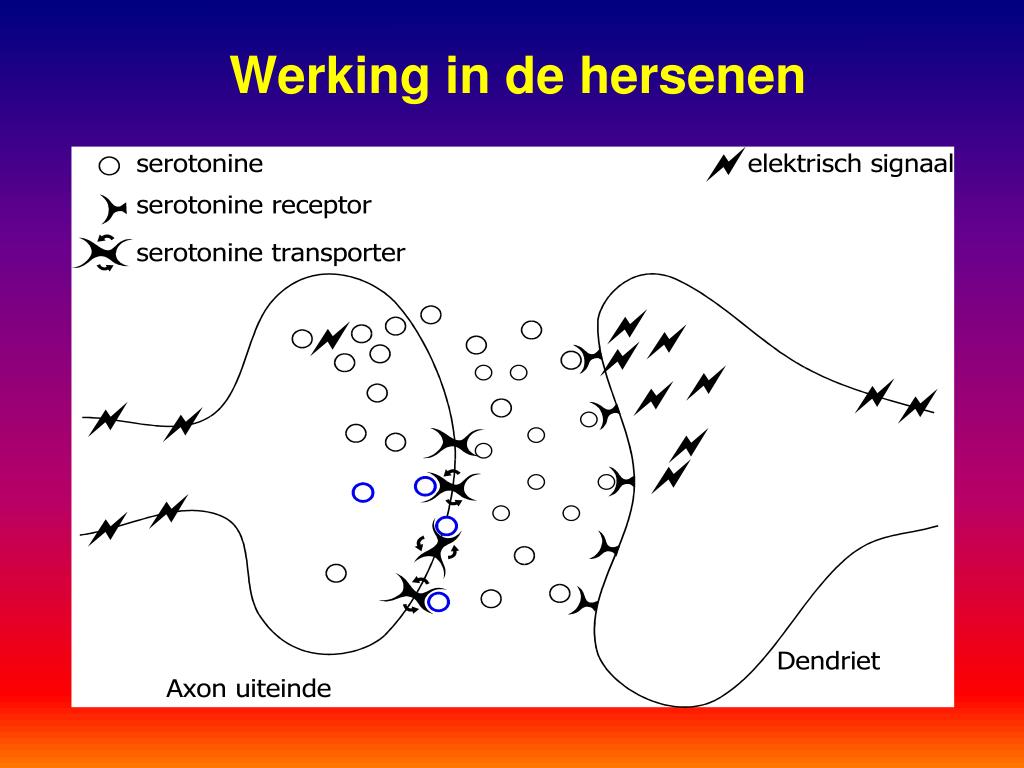 Werking in de hersenen

serotonine

serotonine receptor

serotonine transporter

elektrisch signaal

Dendriet

Axon uiteinde